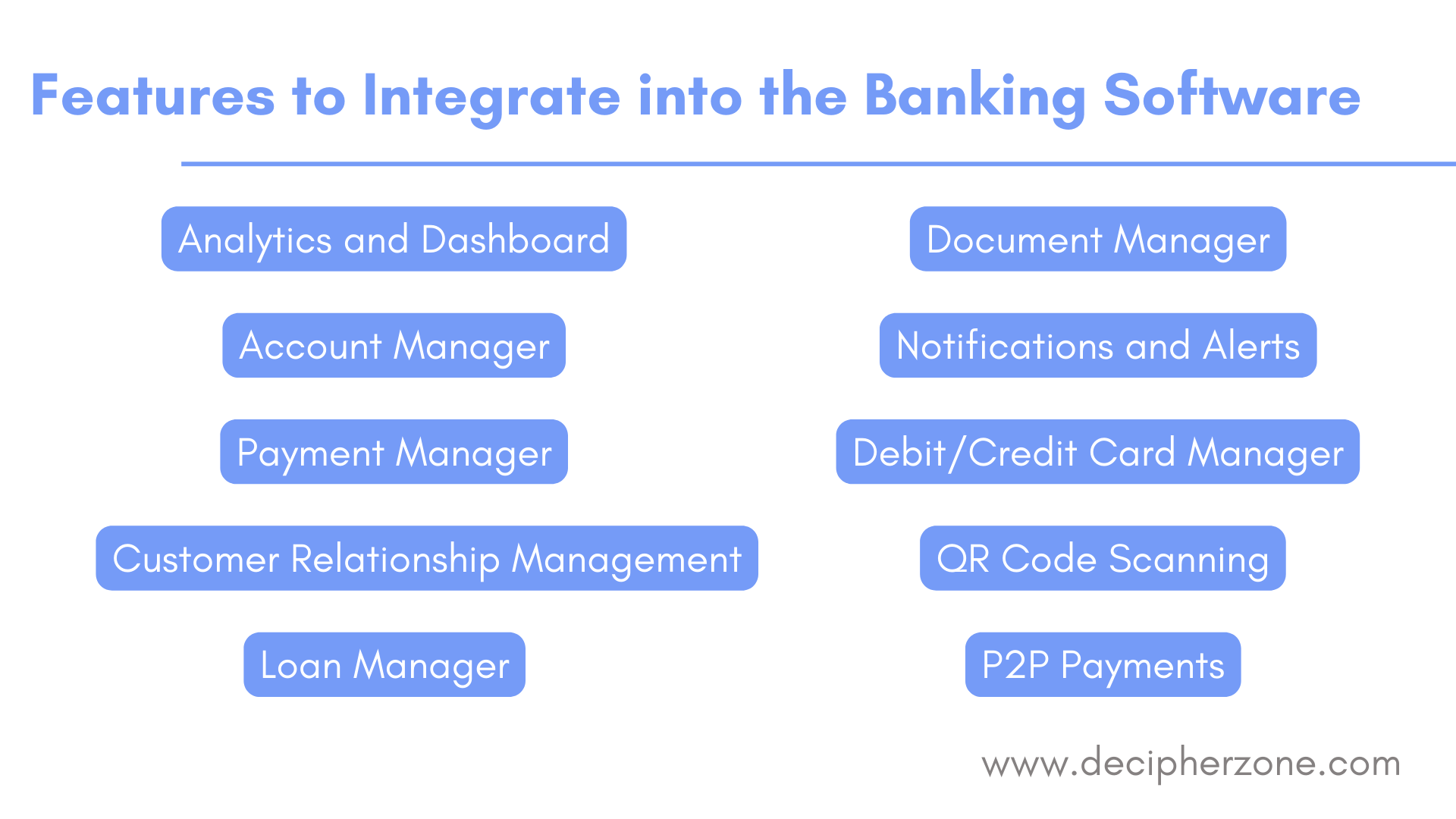 Features to Integrate into the Banking Software

Analytics and Dashboard

Account Manager

Payment Manager

Customer Relationship Management

Loan Manager

Document Manager

Notifications and Alerts

Debit/Credit Card Manager

QR Code Scanning

P2P Payments

www.decipherzone.com